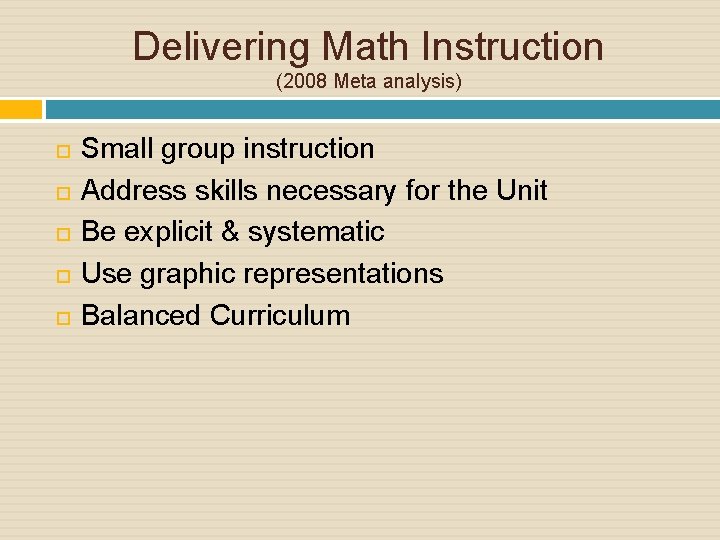 Delivering Math Instruction
(2008 Meta analysis)

Small group instruction
Address skills necessary for the Unit
Be explicit & systematic
Use graphic representations
Balanced Curriculum